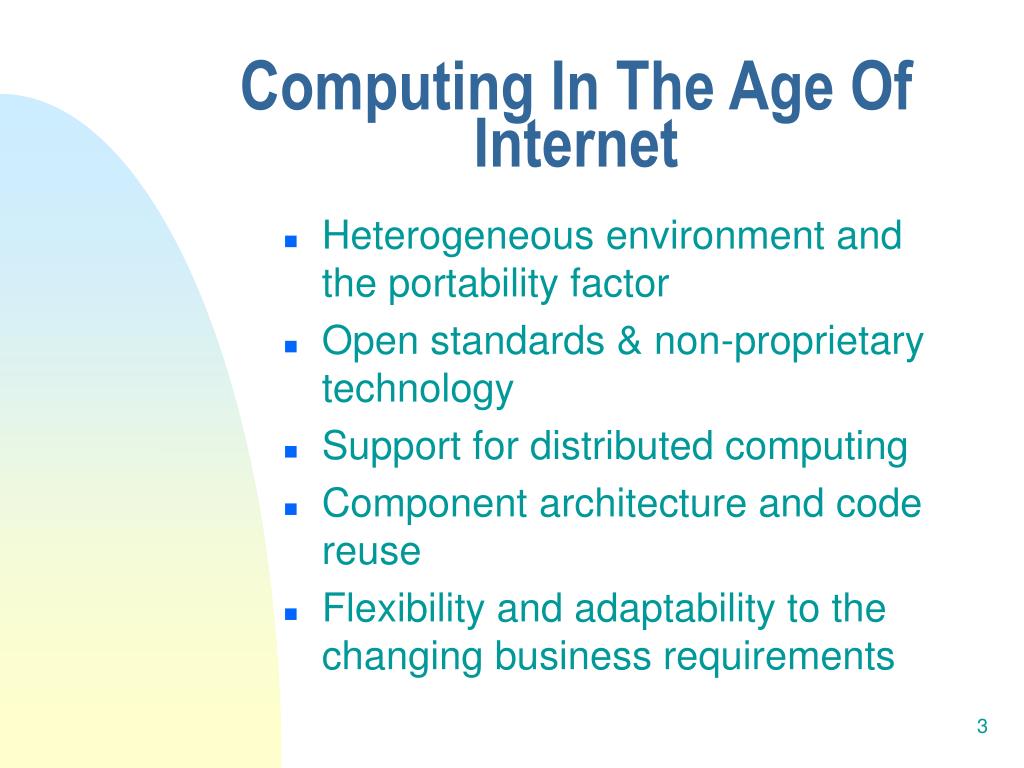 Computing In The Age Of Internet

- Heterogeneous environment and the portability factor
- Open standards & non-proprietary technology
- Support for distributed computing
- Component architecture and code reuse
- Flexibility and adaptability to the changing business requirements

3